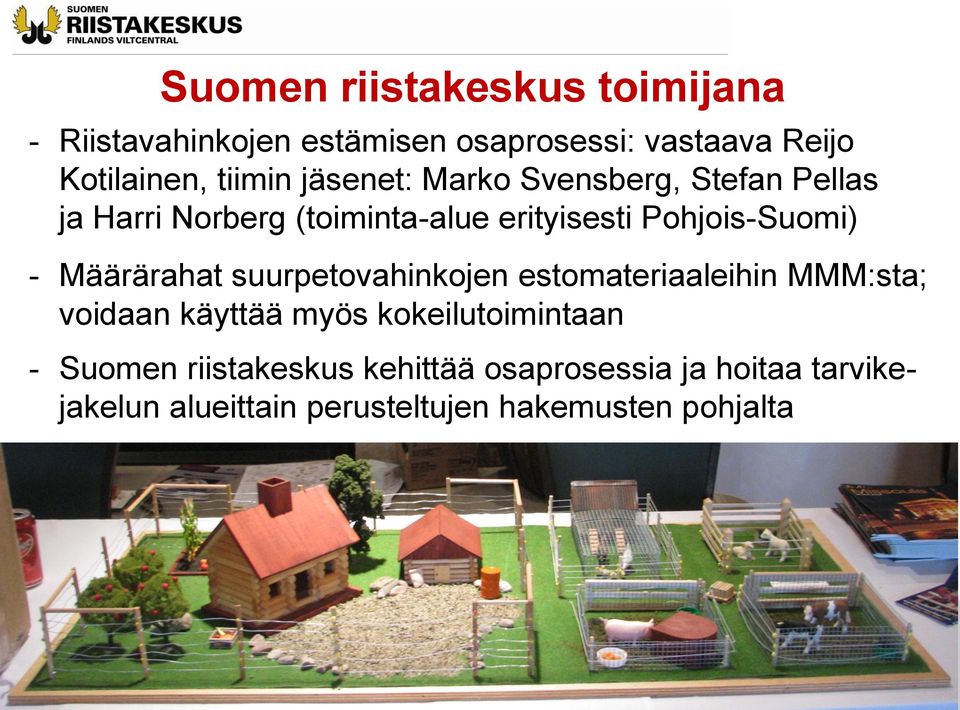 SUOMEN RIISTAKESKUS FINLANDS VILTCENTRAL

Suomen riistakeskus toimijana

- Riistavahinkojen estämisen osaprosessi: vastaava Reijo Kotilainen, tiimin jäsenet: Marko Svensberg, Stefan Pellas ja Harri Norberg (toiminta-alue erityisesti Pohjois-Suomi)

- Määrärahat suurpetovahinkojen estomateriaaleihin MMM:sta; voidaan käyttää myös kokeilutoimintaan

- Suomen riistakeskus kehittää osaprosessia ja hoitaa tarvikejakelun alueittain perusteltujen hakemusten pohjalta